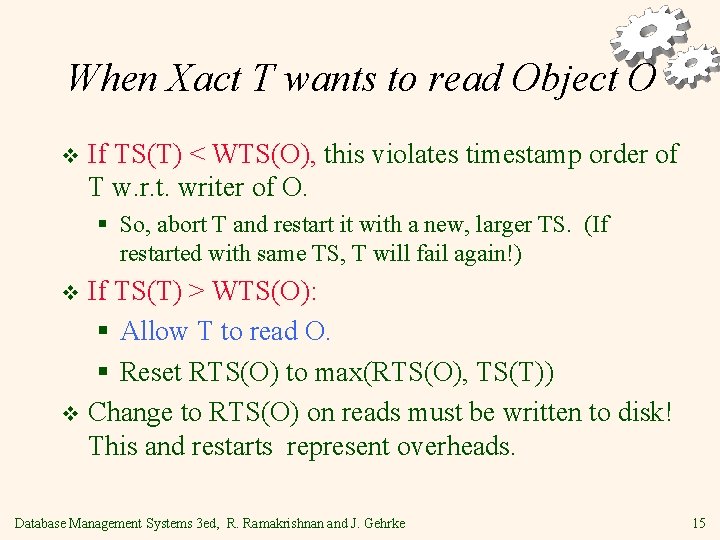 When Xact T wants to read Object O

❖ If TS(T) < WTS(O), this violates timestamp order of T w.r.t. writer of O.

▪ So, abort T and restart it with a new, larger TS. (If restarted with same TS, T will fail again!)

❖ If TS(T) > WTS(O):

▪ Allow T to read O.

▪ Reset RTS(O) to max(RTS(O), TS(T))

❖ Change to RTS(O) on reads must be written to disk! This and restarts represent overheads.

Database Management Systems 3ed, R. Ramakrishnan and J. Gehrke

15